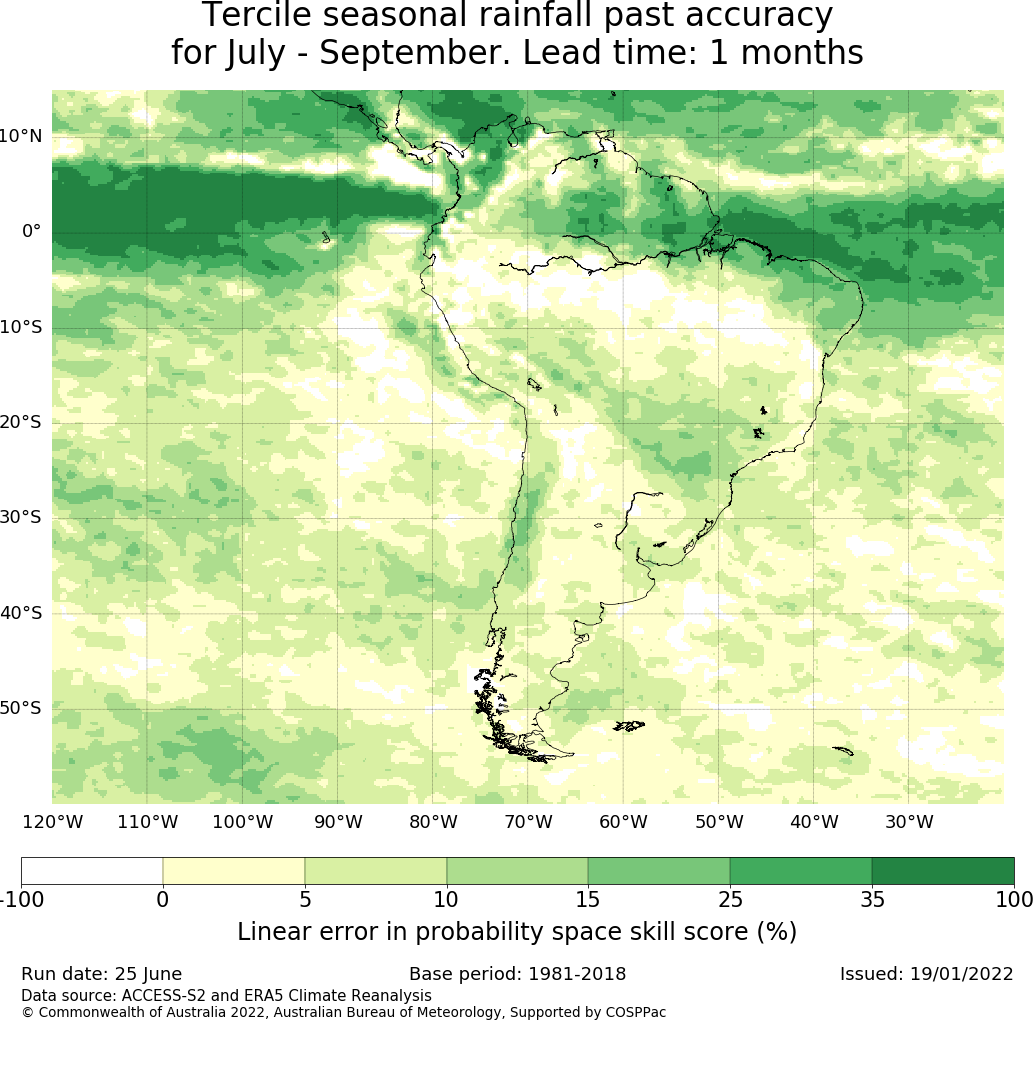 Tercile seasonal rainfall past accuracy
for July - September. Lead time: 1 months

10°N
0°
10°S
20°S
30°S
40°S
50°S

120°W 110°W 100°W 90°W 80°W 70°W 60°W 50°W 40°W 30°W

-100 0 5 10 15 25 35 100

Linear error in probability space skill score (%)

Run date: 25 June
Base period: 1981-2018
Issued: 19/01/2022
Data source: ACCESS-S2 and ERA5 Climate Reanalysis
© Commonwealth of Australia 2022, Australian Bureau of Meteorology, Supported by COSPPac